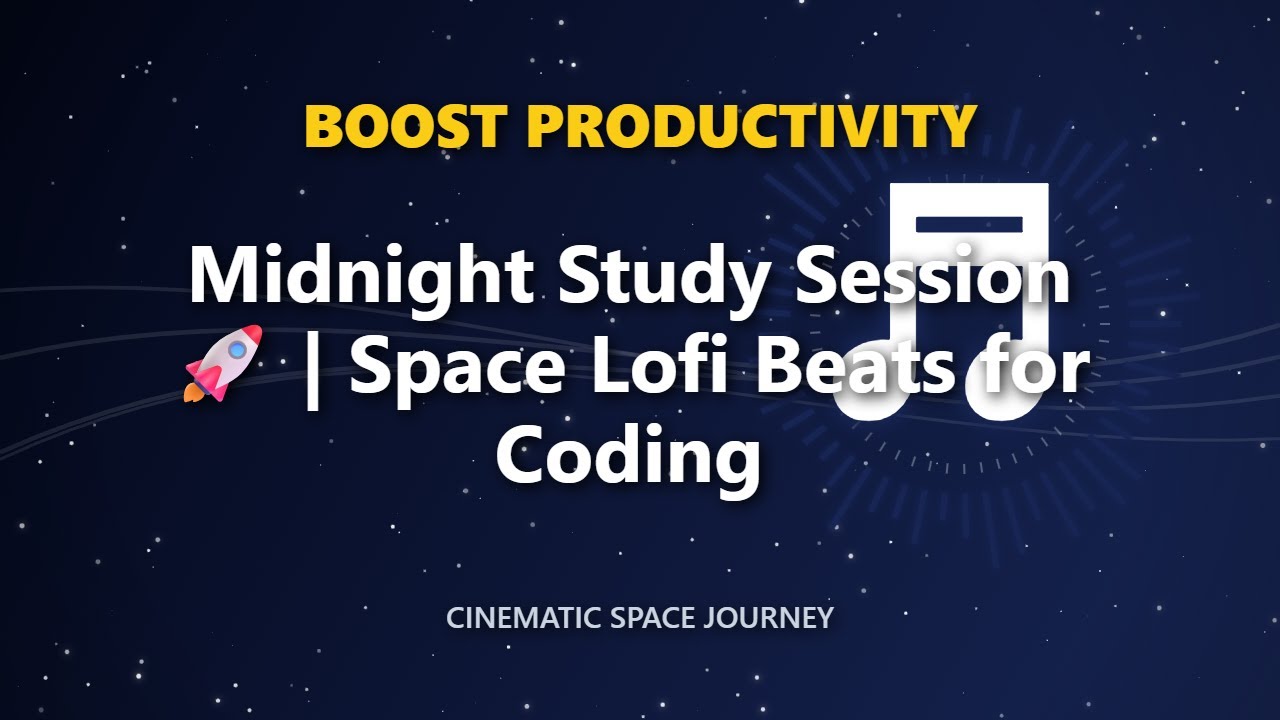 BOOST PRODUCTIVITY

Midnight Study Session 🚀 | Space Lofi Beats for Coding

CINEMATIC SPACE JOURNEY